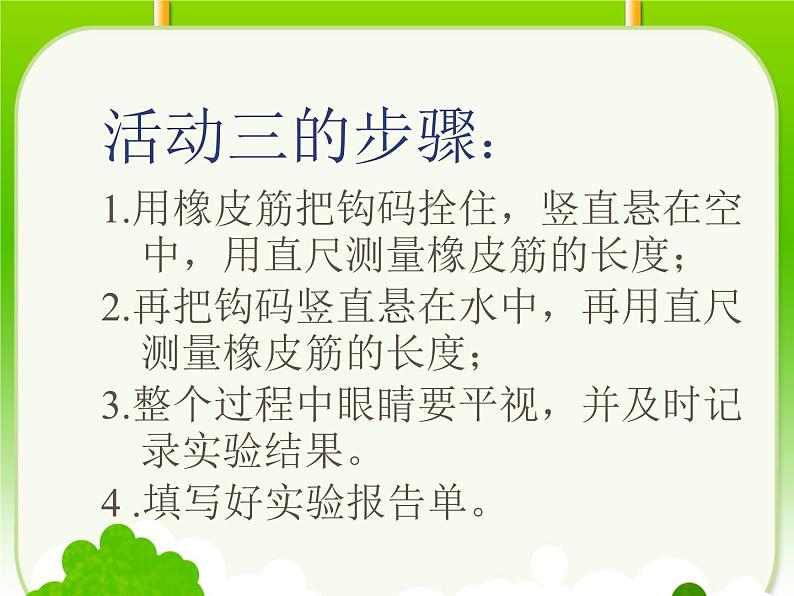 活动三的步骤：

1.用橡皮筋把钩码拴住，竖直悬在空中，用直尺测量橡皮筋的长度；

2.再把钩码竖直悬在水中，再用直尺测量橡皮筋的长度；

3.整个过程中眼睛要平视，并及时记录实验结果。

4 .填写好实验报告单。